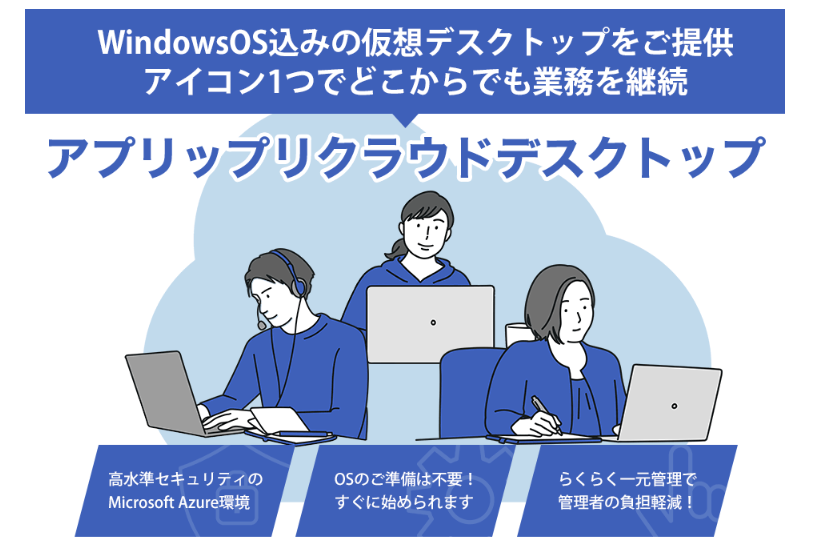 WindowsOS込みの仮想デスクトップをご提供
アイコン1つでどこからでも業務を継続

アプリップリクラウドデスクトップ

高水準セキュリティの
Microsoft Azure環境

OSのご準備は不要！
すぐに始められます

らくらく一元管理で
管理者の負担軽減！